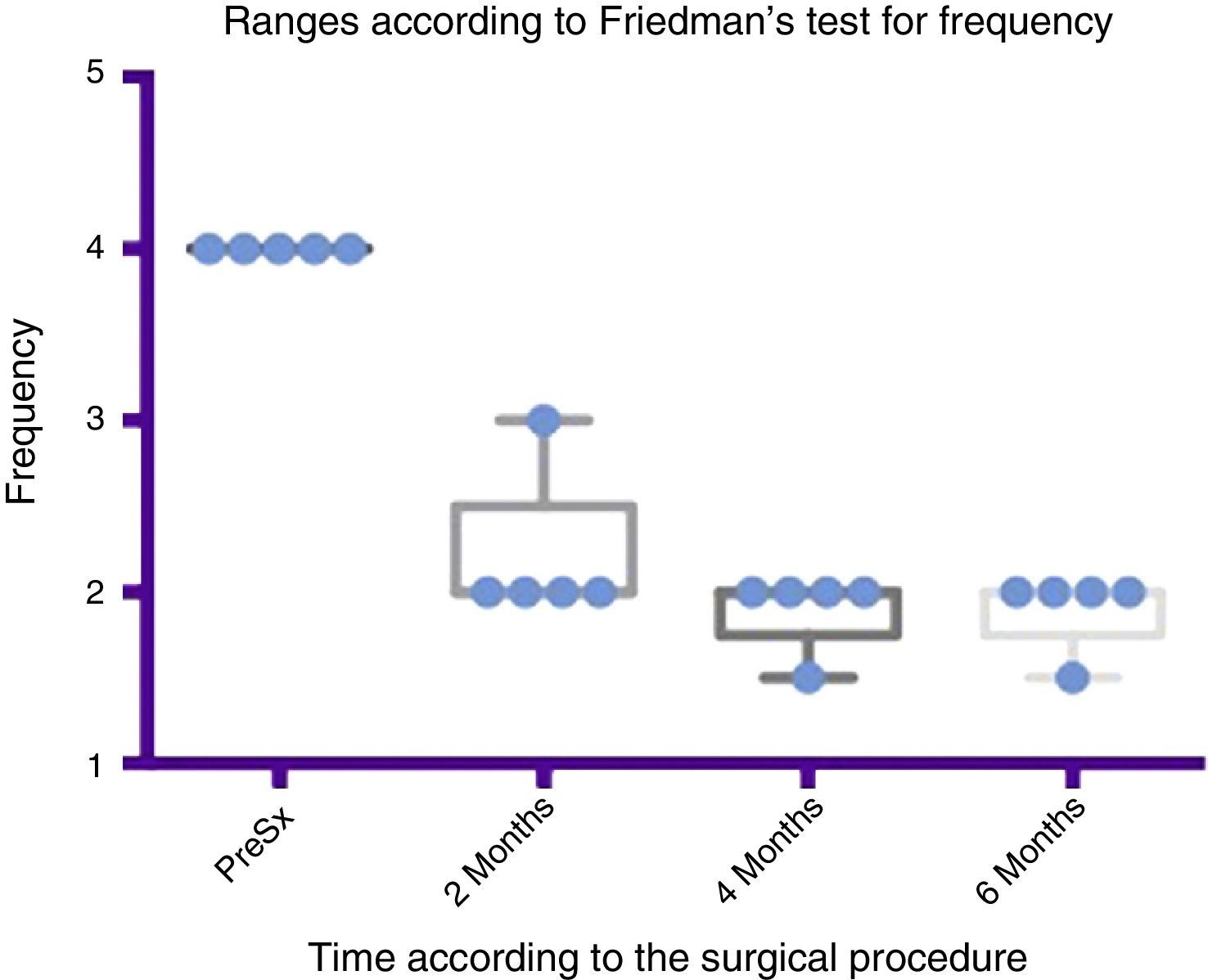 Ranges according to Friedman's test for frequency

5
4
3
2
1

Frequency

PreSx
2 Months
4 Months
6 Months

Time according to the surgical procedure